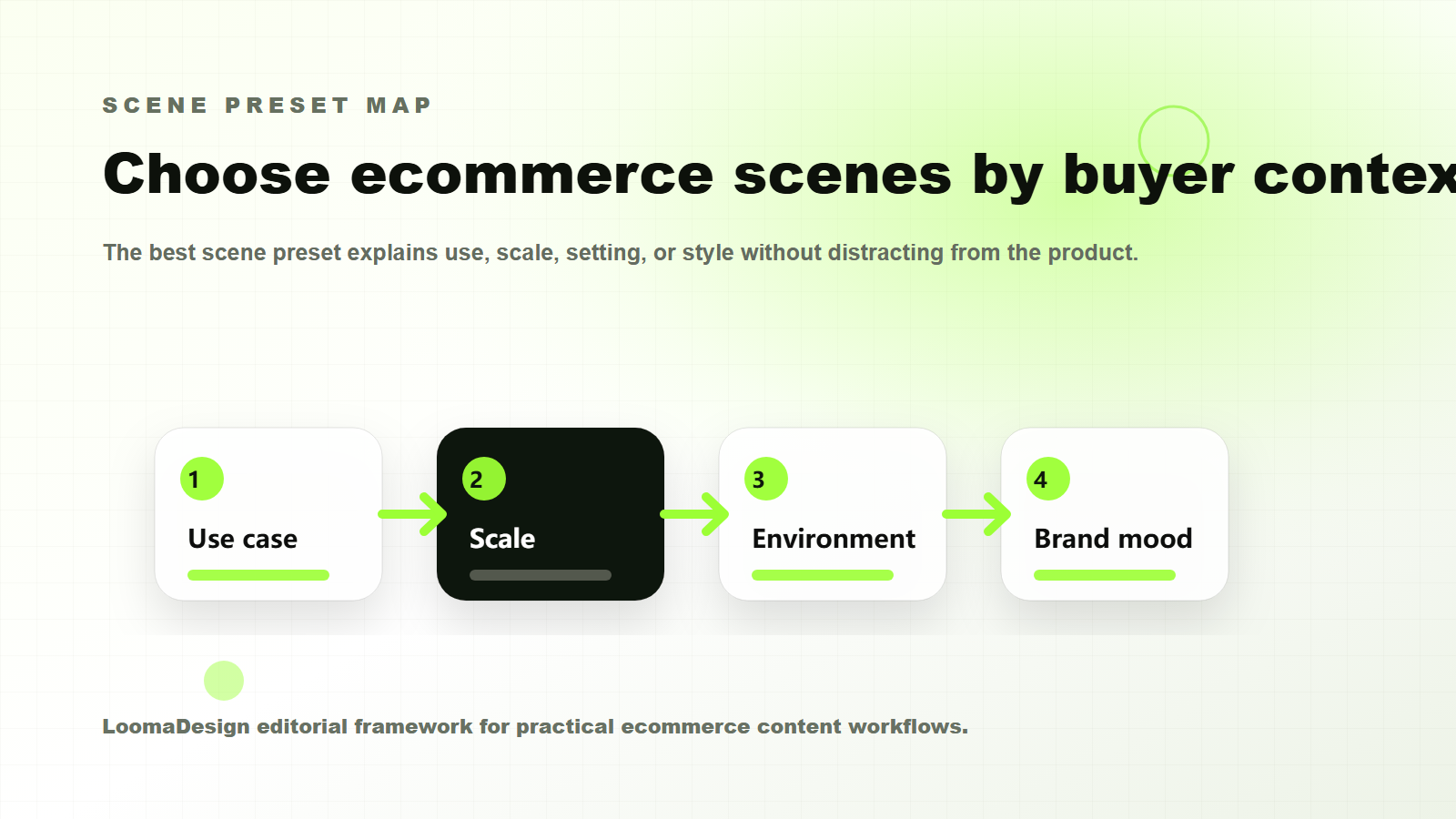 SCENE PRESET MAP

Choose ecommerce scenes by buyer contex

The best scene preset explains use, scale, setting, or style without distracting from the product.

1
Use case

2
Scale

3
Environment

4
Brand mood

LoomaDesign editorial framework for practical ecommerce content workflows.